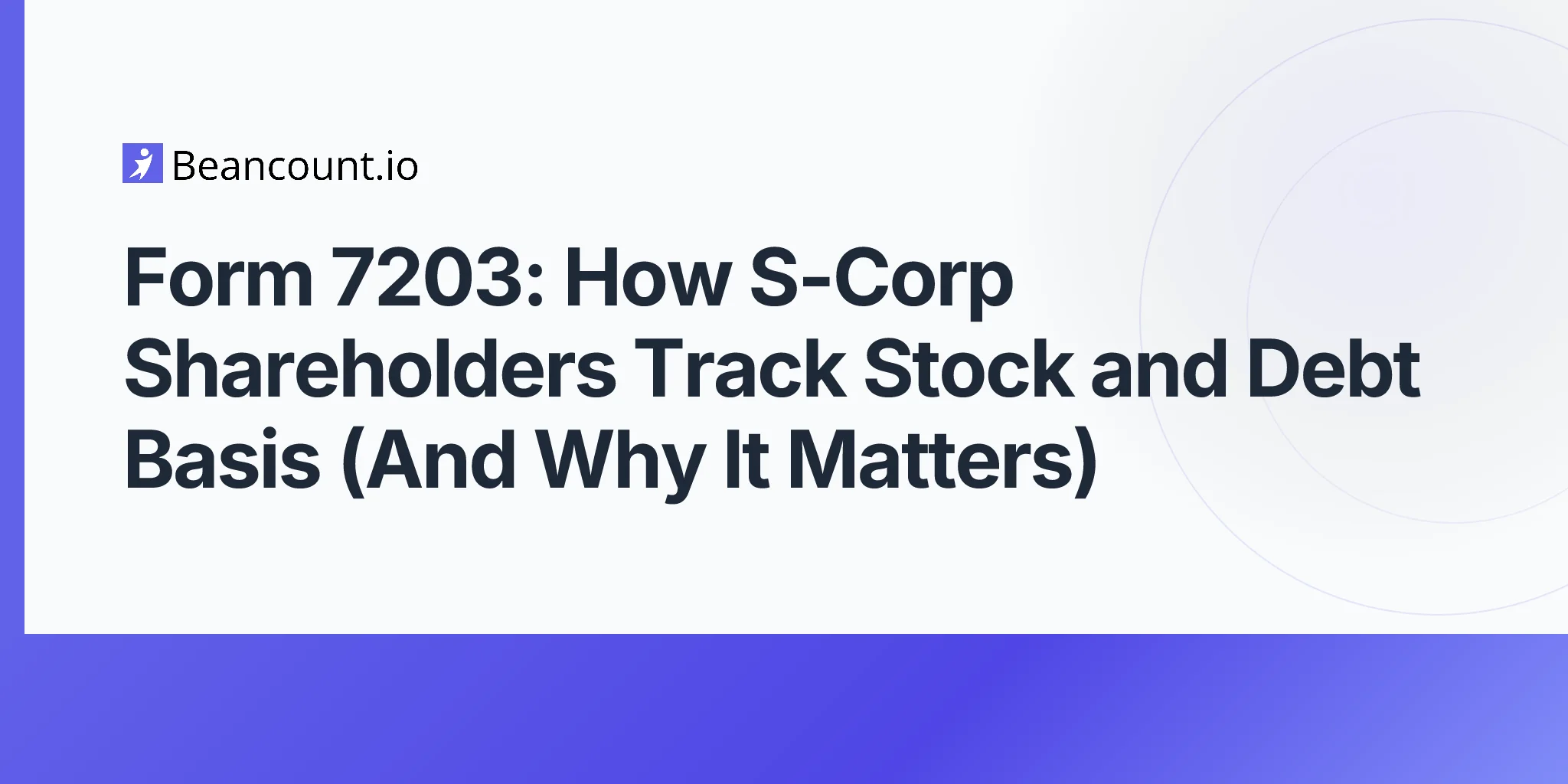 Beancount.io

Form 7203: How S-Corp Shareholders Track Stock and Debt Basis (And Why It Matters)